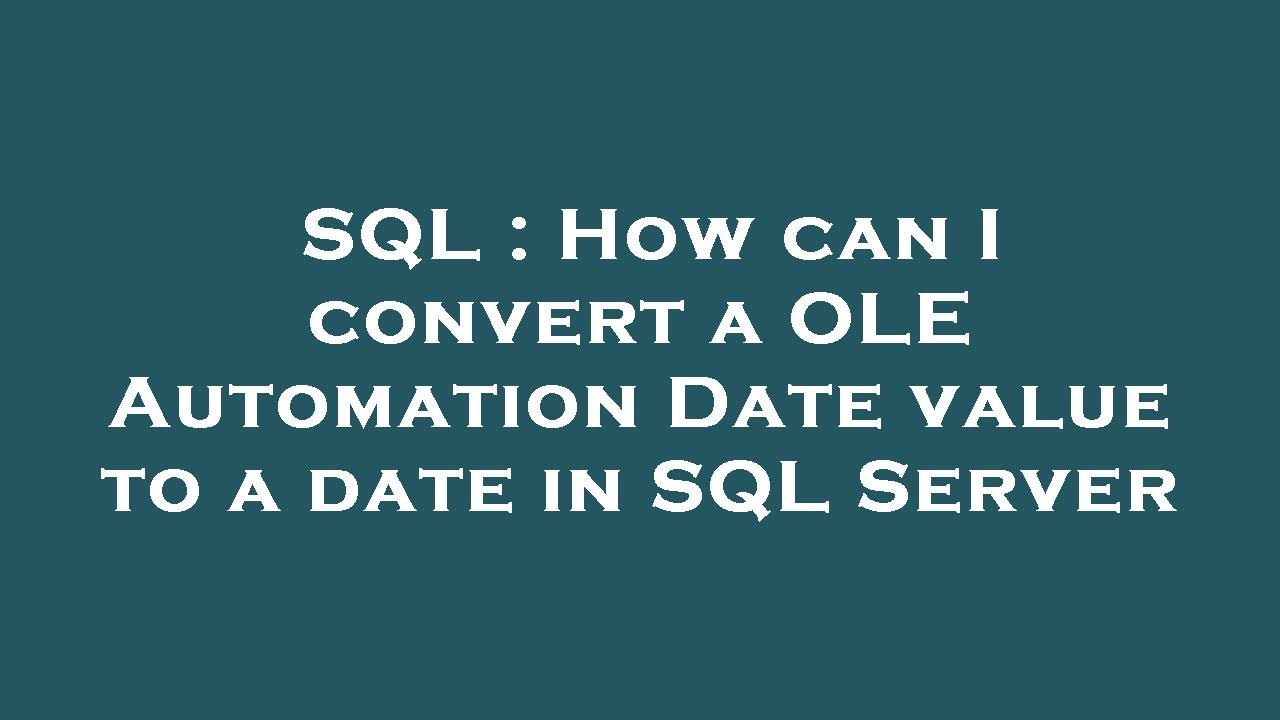 SQL : How can I convert a OLE Automation Date value to a date in SQL Server